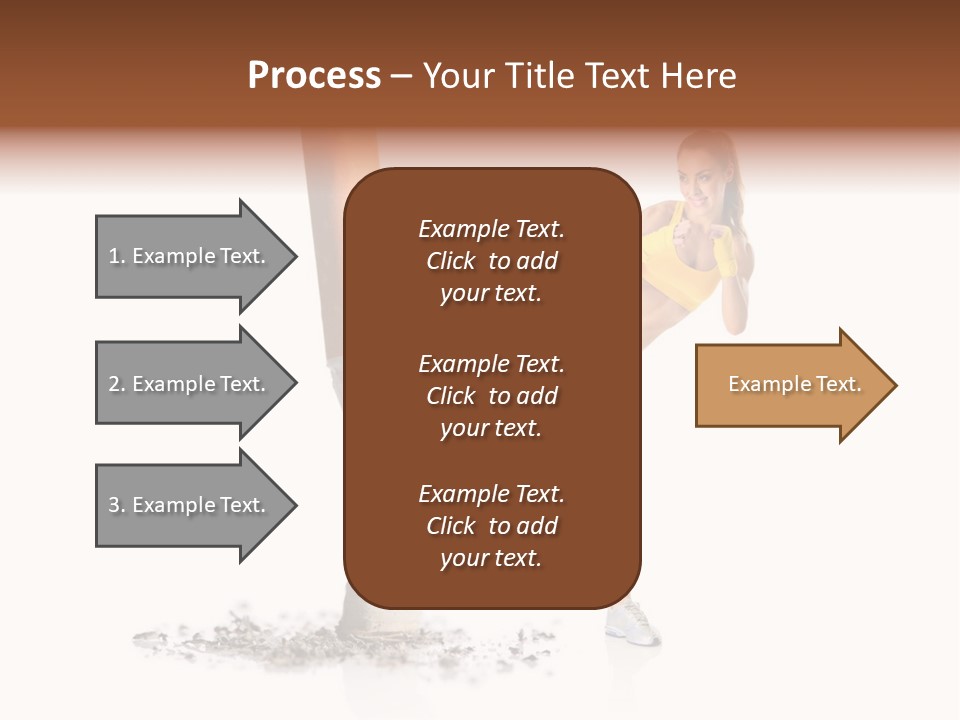 Process – Your Title Text Here

1. Example Text.

2. Example Text.

3. Example Text.

Example Text. Click to add your text.

Example Text. Click to add your text.

Example Text. Click to add your text.

Example Text.